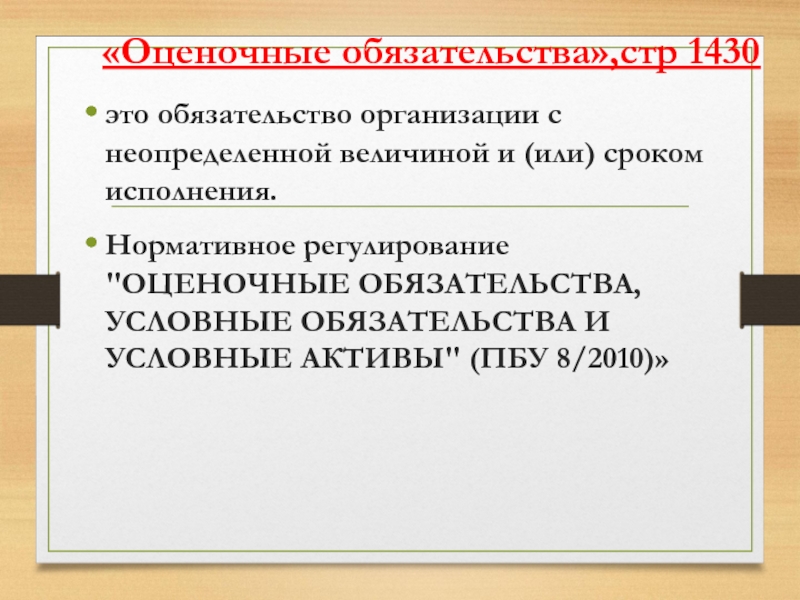 «Оценочные обязательства»,стр 1430

• это обязательство организации с неопределенной величиной и (или) сроком исполнения.

• Нормативное регулирование "ОЦЕНОЧНЫЕ ОБЯЗАТЕЛЬСТВА, УСЛОВНЫЕ ОБЯЗАТЕЛЬСТВА И УСЛОВНЫЕ АКТИВЫ" (ПБУ 8/2010)»